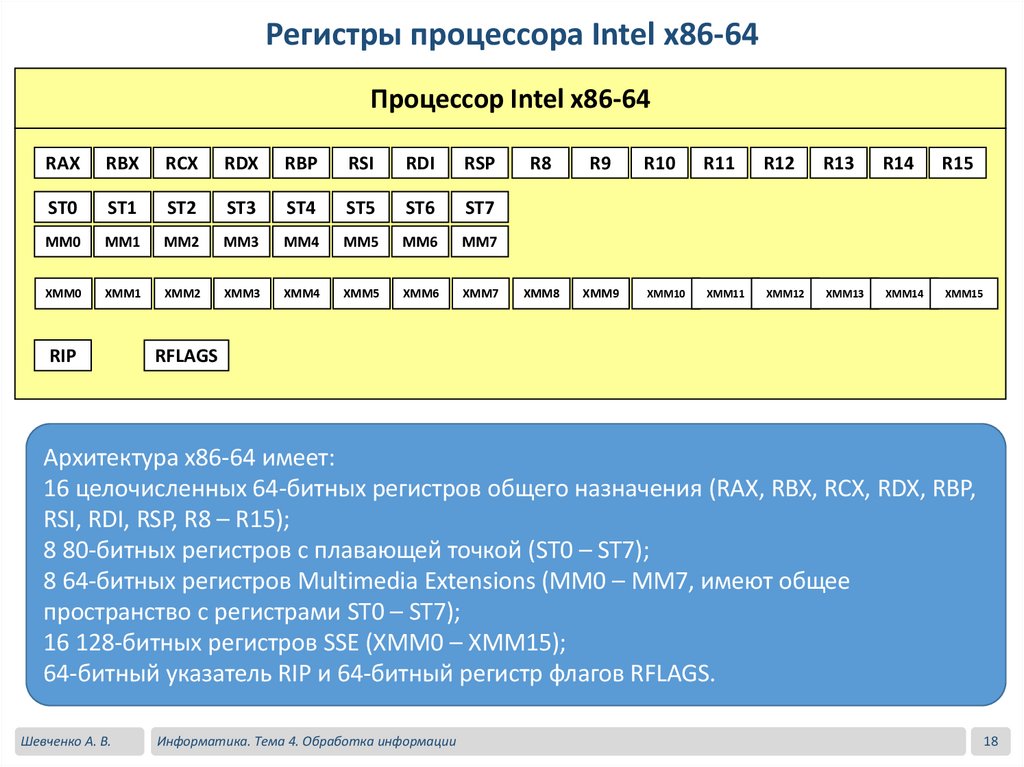 Регистры процессора Intel x86-64

Процессор Intel x86-64

RAX RBX RCX RDX RBP RSI RDI RSP R8 R9 R10 R11 R12 R13 R14 R15

ST0 ST1 ST2 ST3 ST4 ST5 ST6 ST7

MM0 MM1 MM2 MM3 MM4 MM5 MM6 MM7

XMM0 XMM1 XMM2 XMM3 XMM4 XMM5 XMM6 XMM7 XMM8 XMM9 XMM10 XMM11 XMM12 XMM13 XMM14 XMM15

RIP RFLAGS

Архитектура x86-64 имеет:
16 целочисленных 64-битных регистров общего назначения (RAX, RBX, RCX, RDX, RBP, RSI, RDI, RSP, R8 – R15);
8 80-битных регистров с плавающей точкой (ST0 – ST7);
8 64-битных регистров Multimedia Extensions (MM0 – MM7, имеют общее пространство с регистрами ST0 – ST7);
16 128-битных регистров SSE (XMM0 – XMM15);
64-битный указатель RIP и 64-битный регистр флагов RFLAGS.

Шевченко А. В.

Информатика. Тема 4. Обработка информации

18